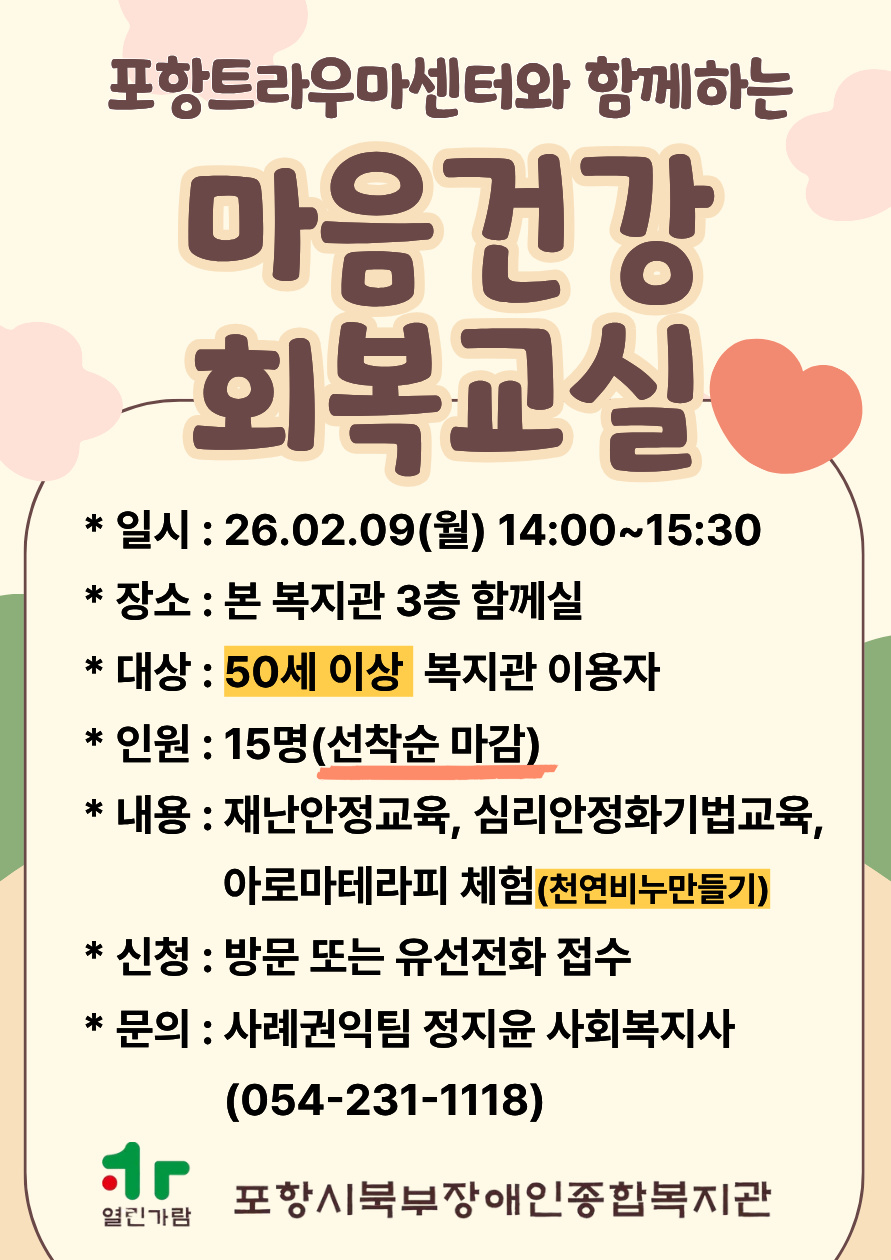 포항트라우마센터와 함께하는

마음건강
회복교실

* 일시 : 26.02.09(월) 14:00~15:30

* 장소 : 본 복지관 3층 함께실

* 대상 : 50세 이상 복지관 이용자

* 인원 : 15명(선착순 마감)

* 내용 : 재난안정교육, 심리안정화기법교육, 아로마테라피 체험(천연비누만들기)

* 신청 : 방문 또는 유선전화 접수

* 문의 : 사례권익팀 정지윤 사회복지사 (054-231-1118)

열린가람

포항시북부장애인종합복지관